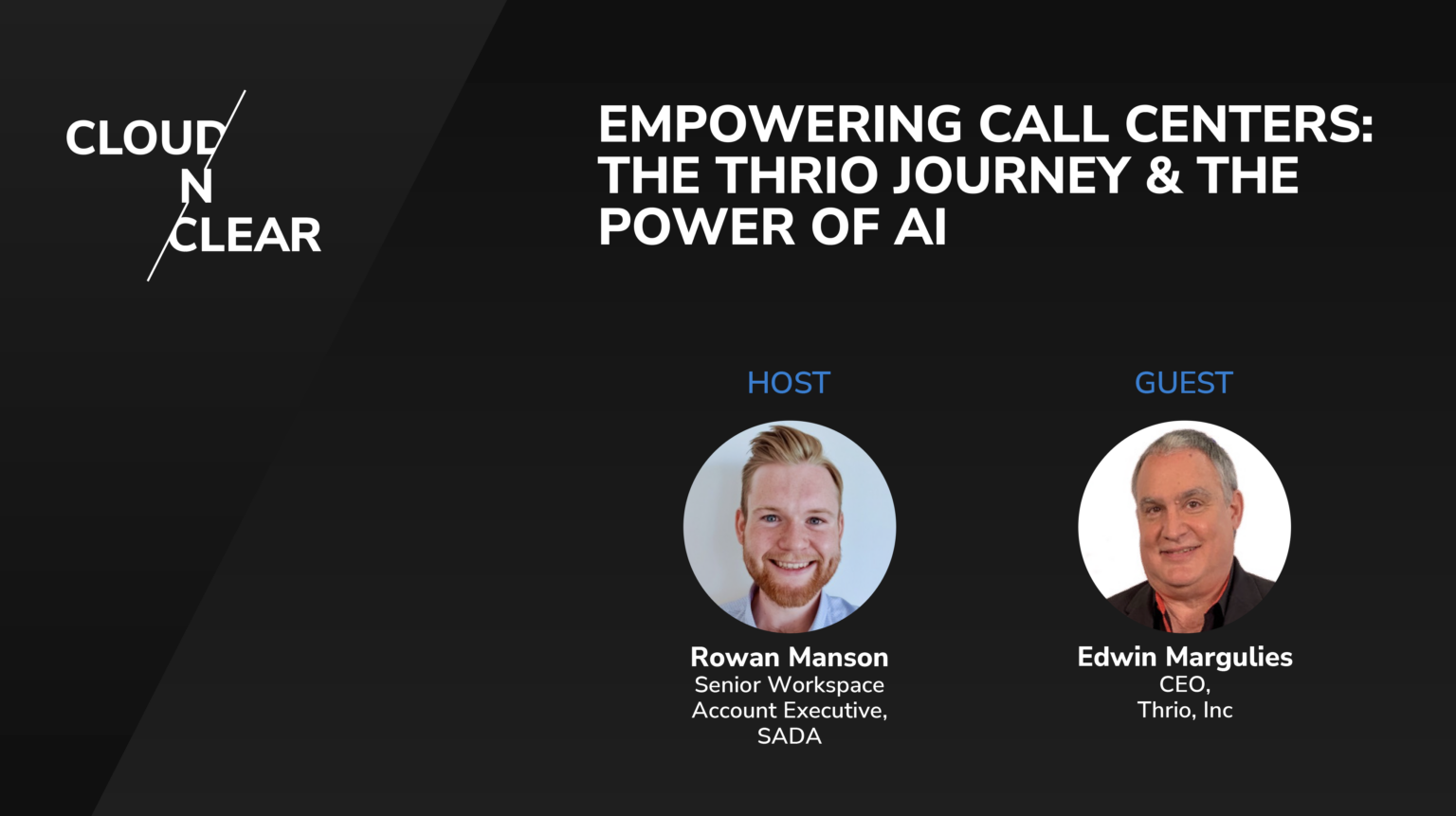 CLOUD
N
CLEAR

EMPOWERING CALL CENTERS: THE THRIO JOURNEY & THE POWER OF AI

HOST

Rowan Manson
Senior Workspace Account Executive, SADA

GUEST

Edwin Margulies
CEO, Thrio, Inc